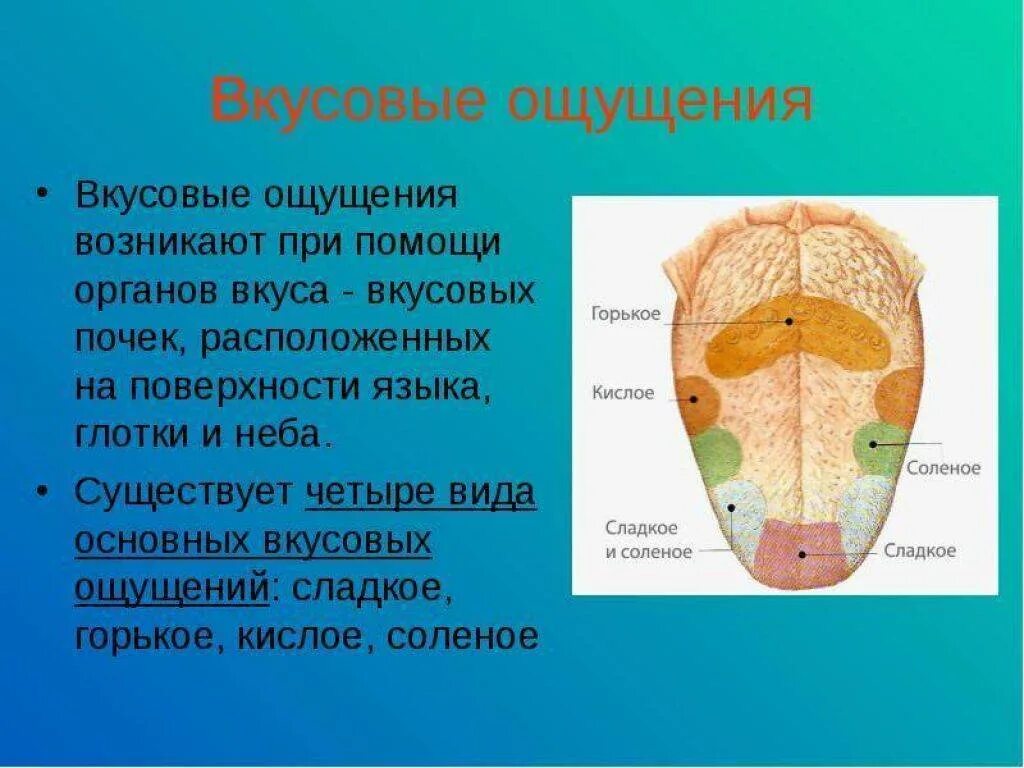 Вкусовые ощущения

• Вкусовые ощущения возникают при помощи органов вкуса - вкусовых почек, расположенных на поверхности языка, глотки и неба.

• Существует четыре вида основных вкусовых ощущений: сладкое, горькое, кислое, соленое

Горькое
Кислое
Соленое
Сладкое и соленое
Сладкое